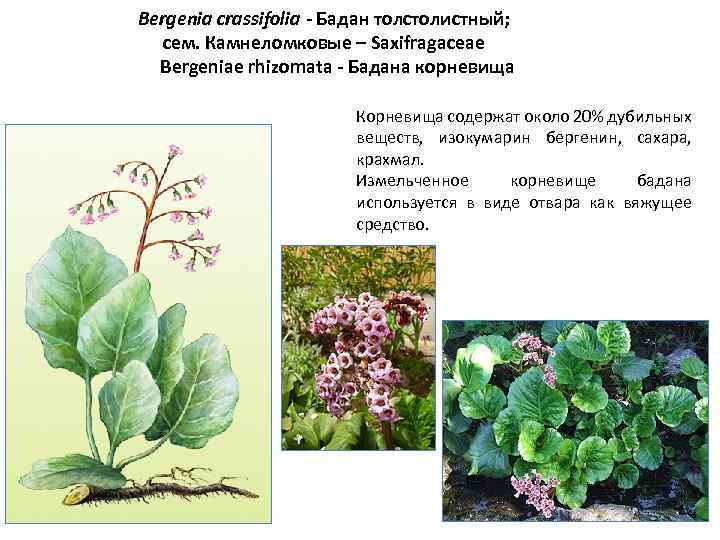 Bergenia crassifolia - Бадан толстолистный;
сем. Камнеломковые – Saxifragaceae
Bergeniae rhizomata - Бадана корневища

Корневища содержат около 20% дубильных веществ, изокумарин бергенин, сахара, крахмал.
Измельченное корневище бадана используется в виде отвара как вяжущее средство.